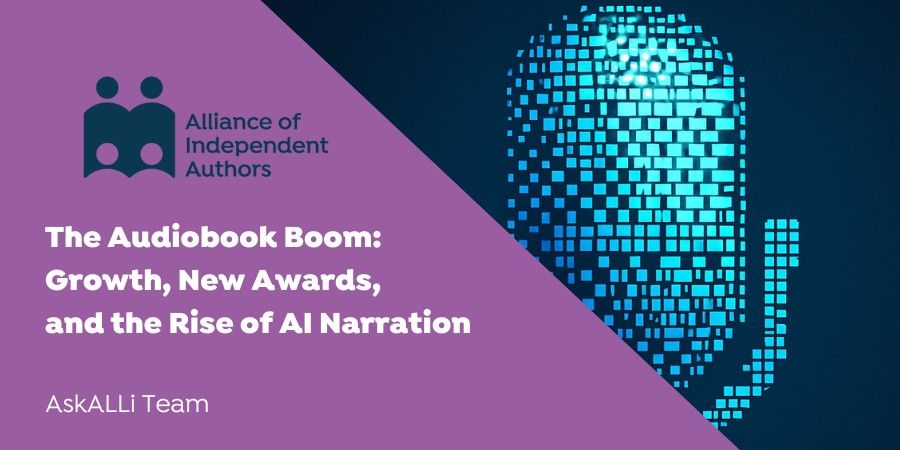 Alliance of Independent Authors

The Audiobook Boom: Growth, New Awards, and the Rise of AI Narration

AskALLi Team